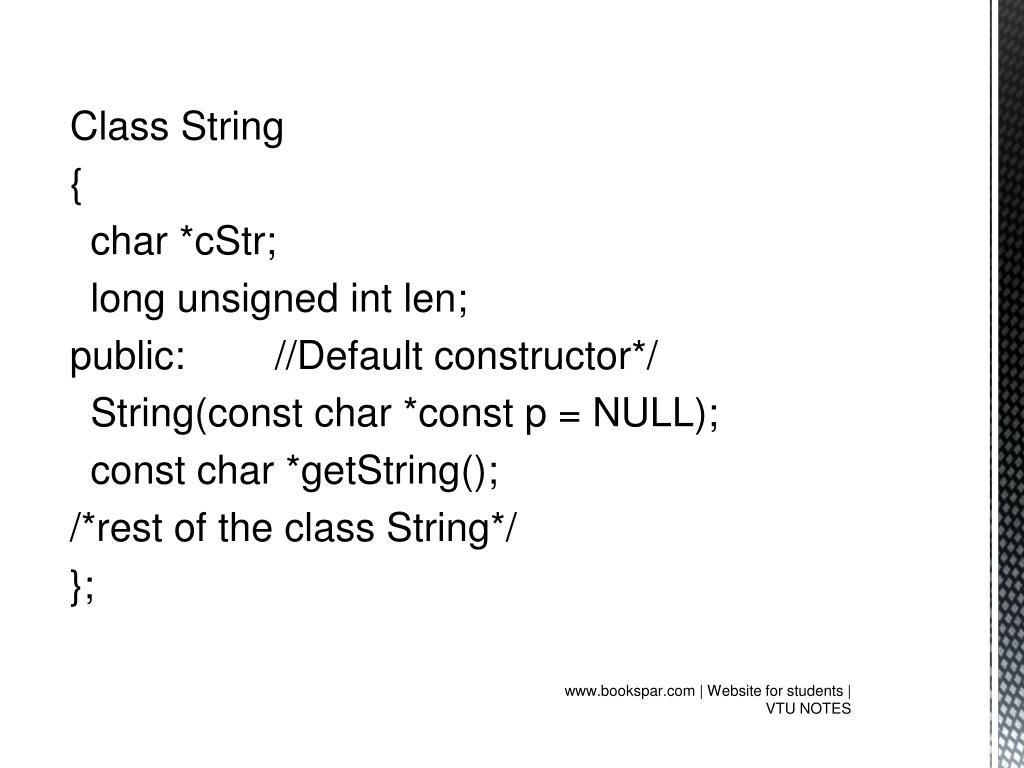 Class String
{
  char *cStr;
  long unsigned int len;
public:        //Default constructor*/
  String(const char *const p = NULL);
  const char *getString();
/*rest of the class String*/
};

www.bookspar.com | Website for students | VTU NOTES